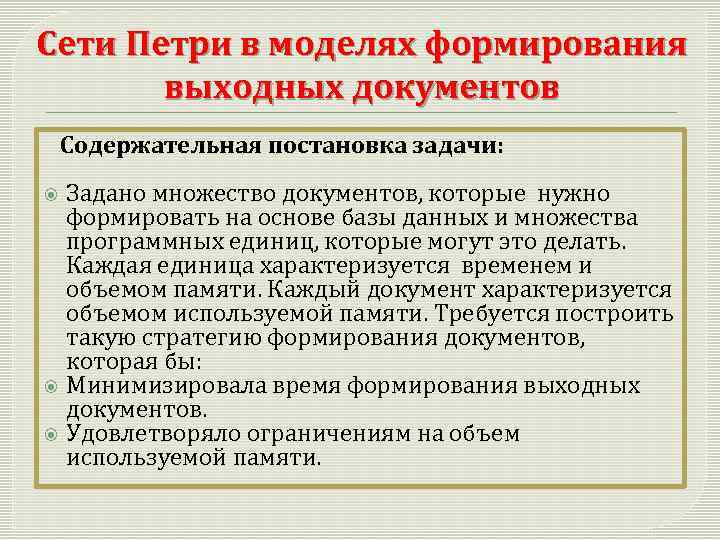 Сети Петри в моделях формирования выходных документов

Содержательная постановка задачи:

Задано множество документов, которые нужно формировать на основе базы данных и множества программных единиц, которые могут это делать. Каждая единица характеризуется временем и объемом памяти. Каждый документ характеризуется объемом используемой памяти. Требуется построить такую стратегию формирования документов, которая бы:

Минимизировала время формирования выходных документов.

Удовлетворяло ограничениям на объем используемой памяти.